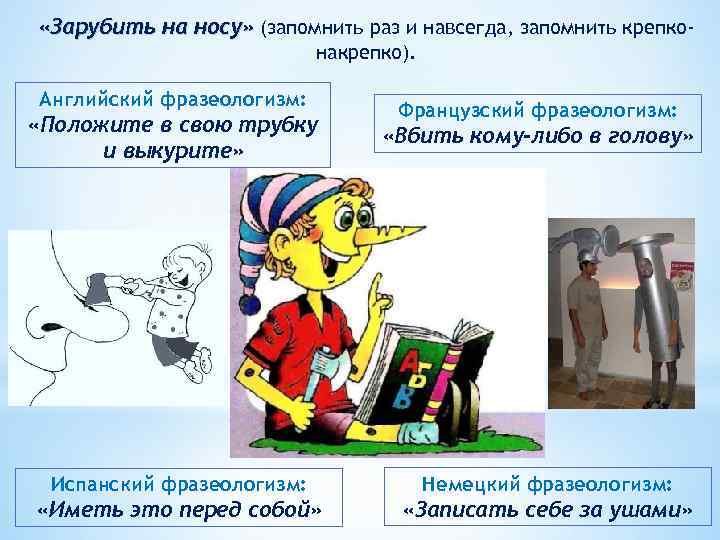 «Зарубить на носу» (запомнить раз и навсегда, запомнить крепко-накрепко).

Английский фразеологизм: «Положите в свою трубку и выкурите»

Французский фразеологизм: «Вбить кому-либо в голову»

А Б В

Испанский фразеологизм: «Иметь это перед собой»

Немецкий фразеологизм: «Записать себе за ушами»